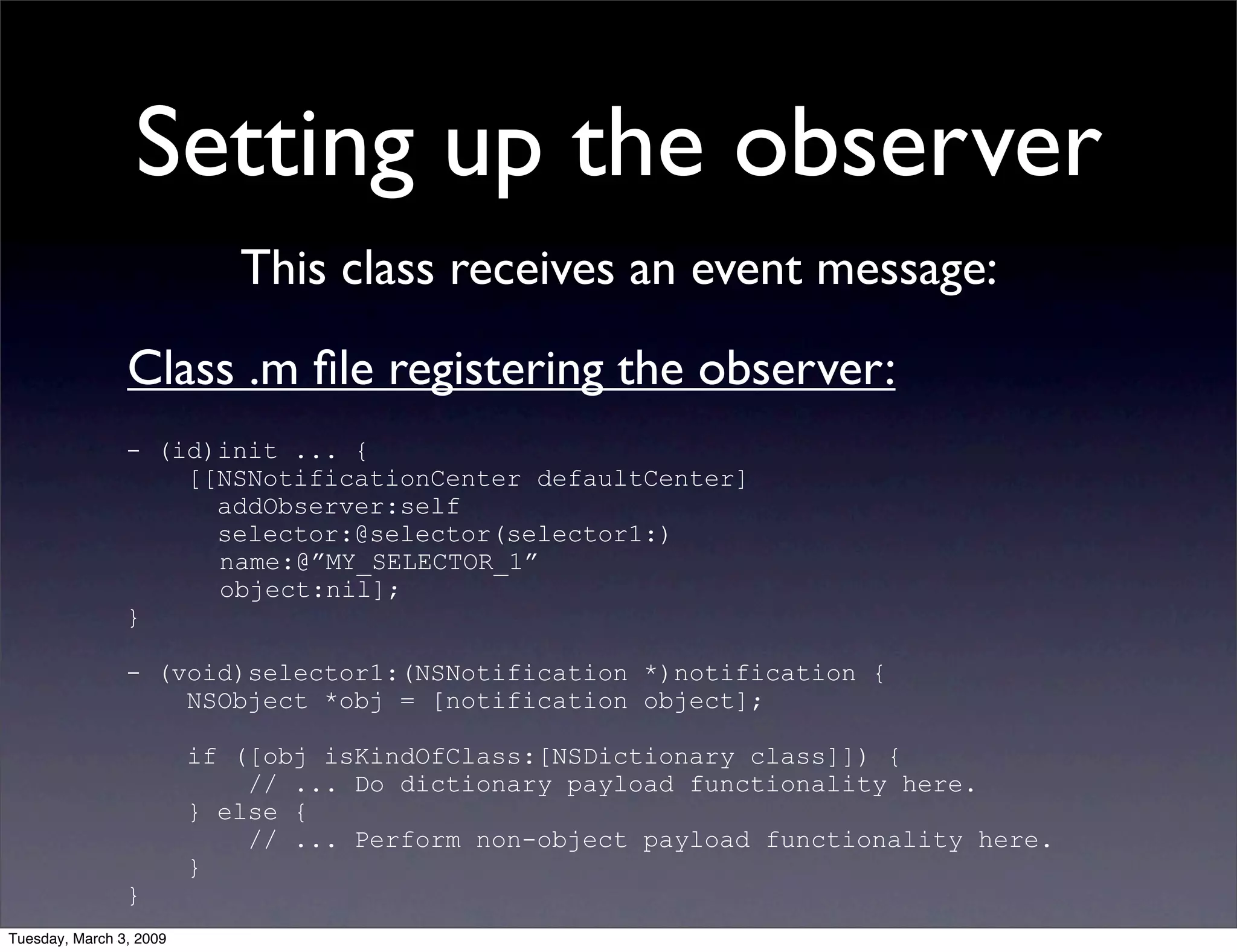 Setting up the observer

This class receives an event message:

Class .m file registering the observer:

- (id)init ... {
    [[NSNotificationCenter defaultCenter]
      addObserver:self
      selector:@selector(selector1:)
      name:@”MY_SELECTOR_1”
      object:nil];
}

- (void)selector1:(NSNotification *)notification {
    NSObject *obj = [notification object];

    if ([obj isKindOfClass:[NSDictionary class]]) {
        // ... Do dictionary payload functionality here.
    } else {
        // ... Perform non-object payload functionality here.
    }
}

Tuesday, March 3, 2009